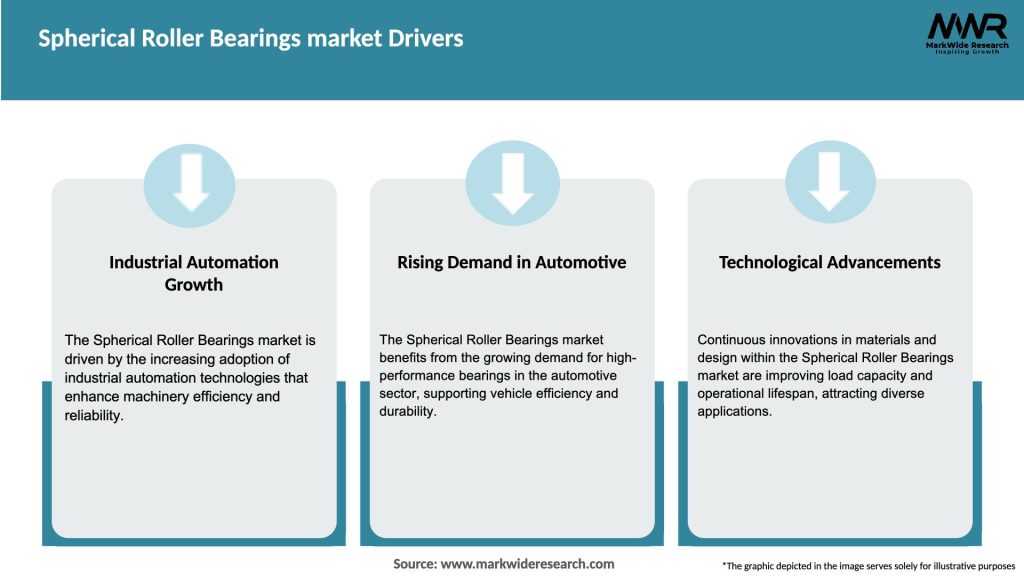 Spherical Roller Bearings market Drivers

MWR
MarkWide Research
Inspiring Growth

Industrial Automation Growth

The Spherical Roller Bearings market is driven by the increasing adoption of industrial automation technologies that enhance machinery efficiency and reliability.

Rising Demand in Automotive

The Spherical Roller Bearings market benefits from the growing demand for high-performance bearings in the automotive sector, supporting vehicle efficiency and durability.

Technological Advancements

Continuous innovations in materials and design within the Spherical Roller Bearings market are improving load capacity and operational lifespan, attracting diverse applications.

Source: www.markwideresearch.com

*The graphic depicted in the image serves solely for illustrative purposes